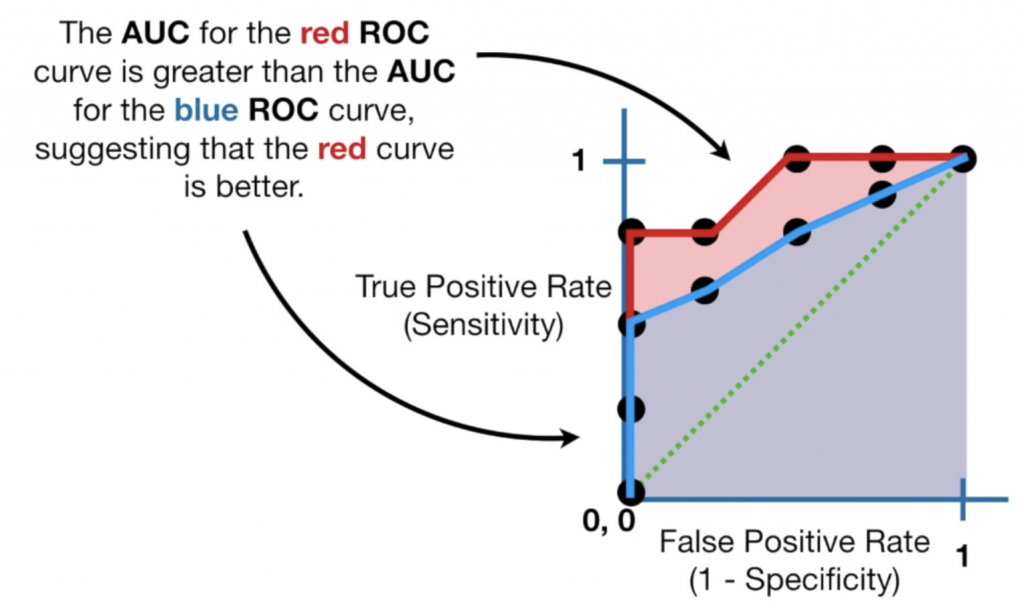 The AUC for the red ROC curve is greater than the AUC for the blue ROC curve, suggesting that the red curve is better.

1

True Positive Rate
(Sensitivity)

0, 0

False Positive Rate
(1 - Specificity)

1